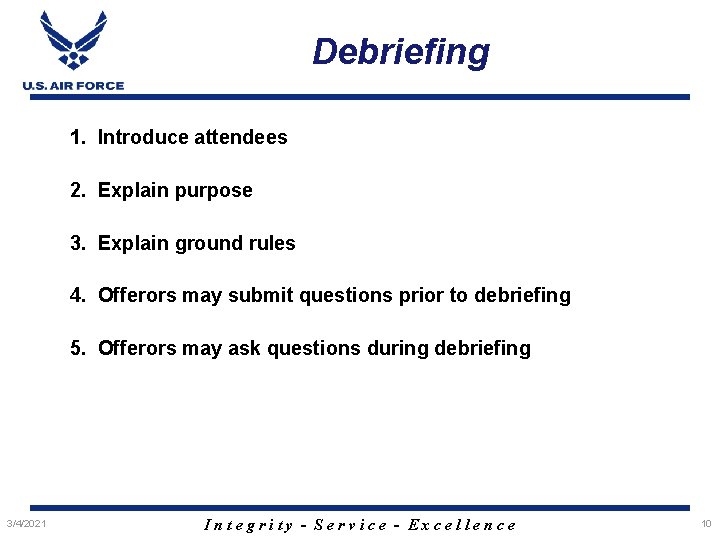 U.S. AIR FORCE

Debriefing

1. Introduce attendees

2. Explain purpose

3. Explain ground rules

4. Offerors may submit questions prior to debriefing

5. Offerors may ask questions during debriefing

3/4/2021

Integrity - Service - Excellence

10